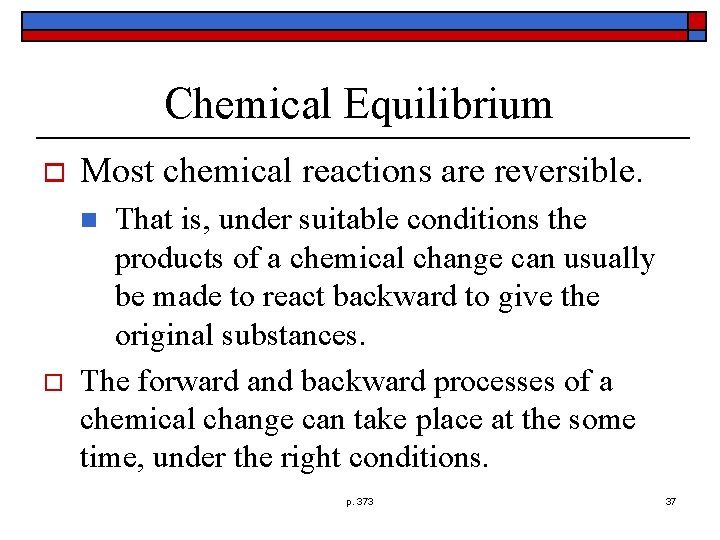 Chemical Equilibrium

Most chemical reactions are reversible.

That is, under suitable conditions the products of a chemical change can usually be made to react backward to give the original substances.

The forward and backward processes of a chemical change can take place at the some time, under the right conditions.

p. 373

37